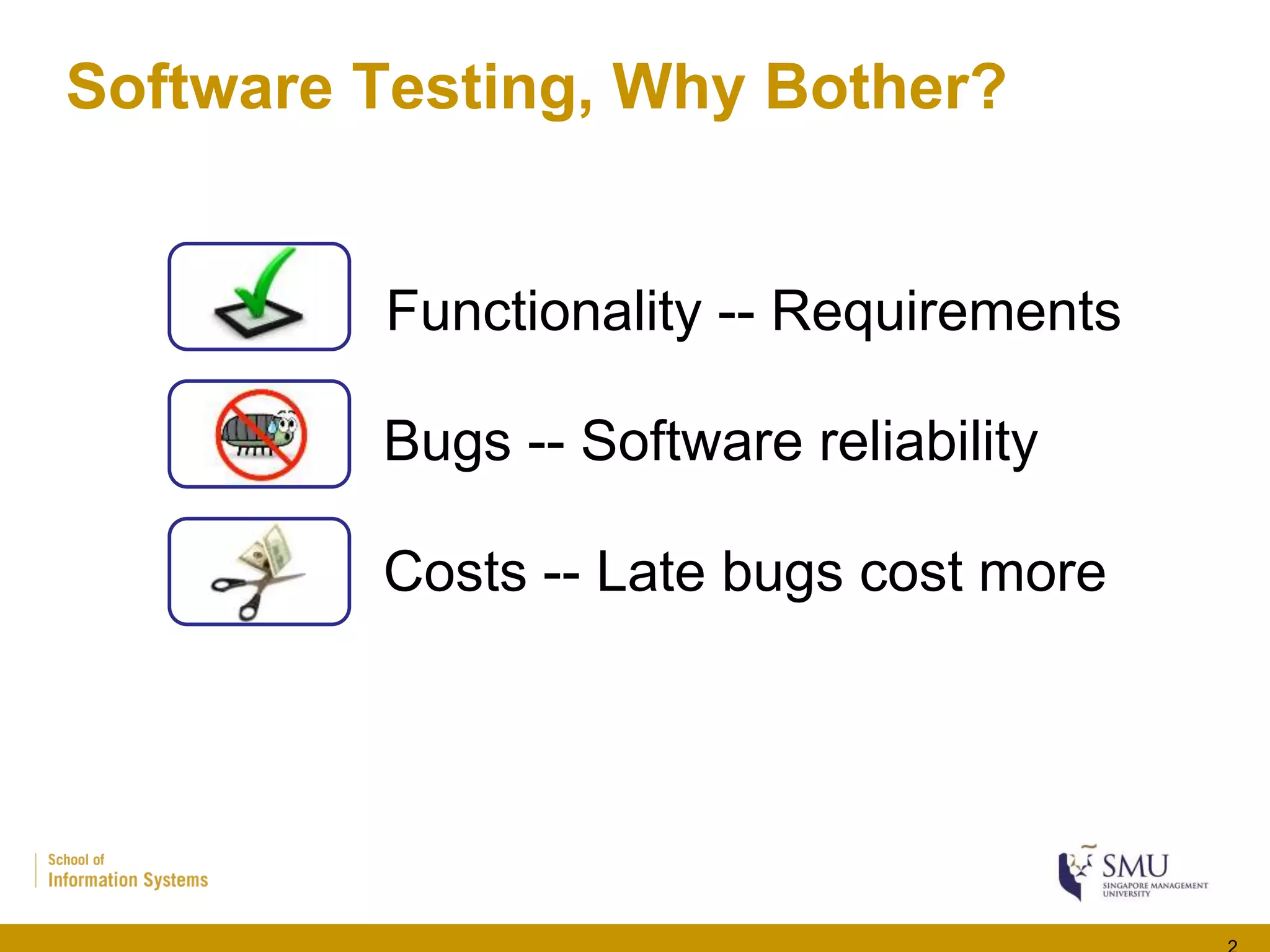 Software Testing, Why Bother?

Functionality -- Requirements

Bugs -- Software reliability

Costs -- Late bugs cost more

School of
Information Systems

SMU
SINGAPORE MANAGEMENT UNIVERSITY

2